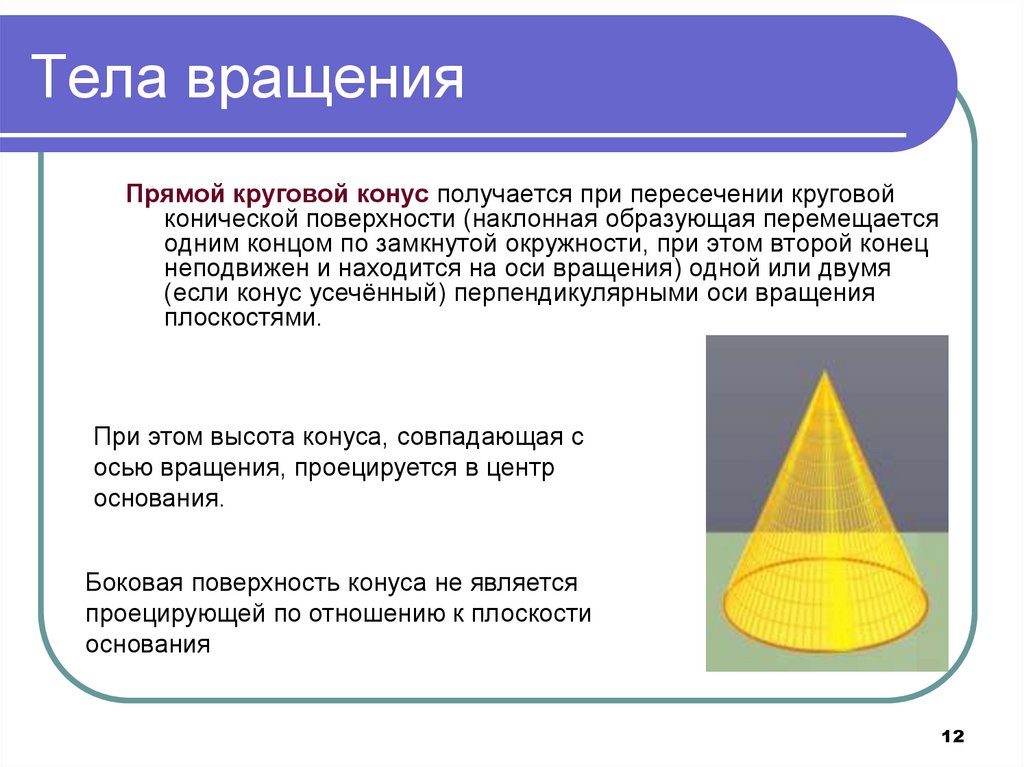 Тела вращения

Прямой круговой конус получается при пересечении круговой конической поверхности (наклонная образующая перемещается одним концом по замкнутой окружности, при этом второй конец неподвижен и находится на оси вращения) одной или двумя (если конус усечённый) перпендикулярными оси вращения плоскостями.

При этом высота конуса, совпадающая с осью вращения, проецируется в центр основания.

Боковая поверхность конуса не является проецирующей по отношению к плоскости основания

12